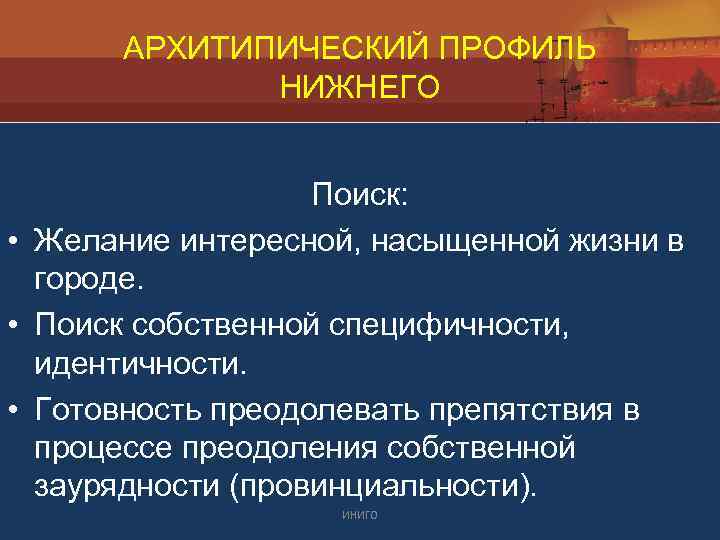 АРХИТИПИЧЕСКИЙ ПРОФИЛЬ НИЖНЕГО

Поиск:

• Желание интересной, насыщенной жизни в городе.

• Поиск собственной специфичности, идентичности.

• Готовность преодолевать препятствия в процессе преодоления собственной заурядности (провинциальности).

ИНИГО